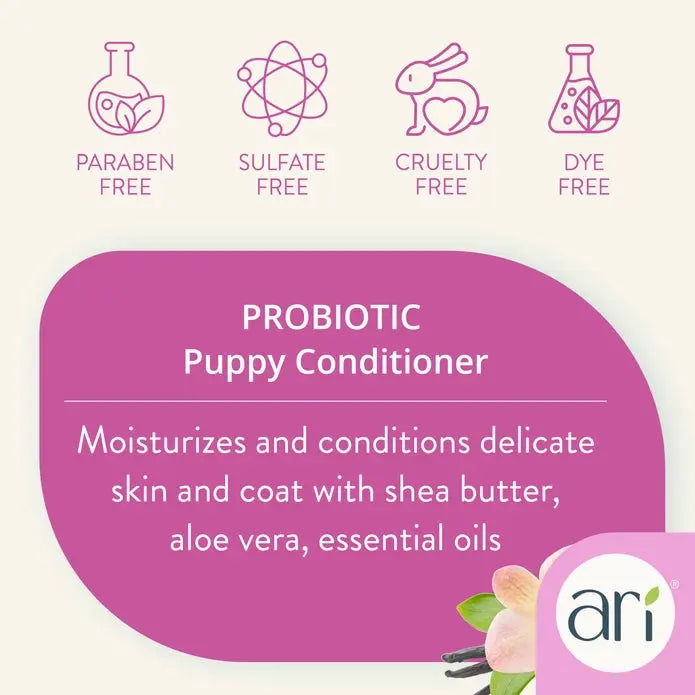 PARABEN FREE

SULFATE FREE

CRUELTY FREE

DYE FREE

PROBIOTIC
Puppy Conditioner

Moisturizes and conditions delicate skin and coat with shea butter, aloe vera, essential oils

ari®